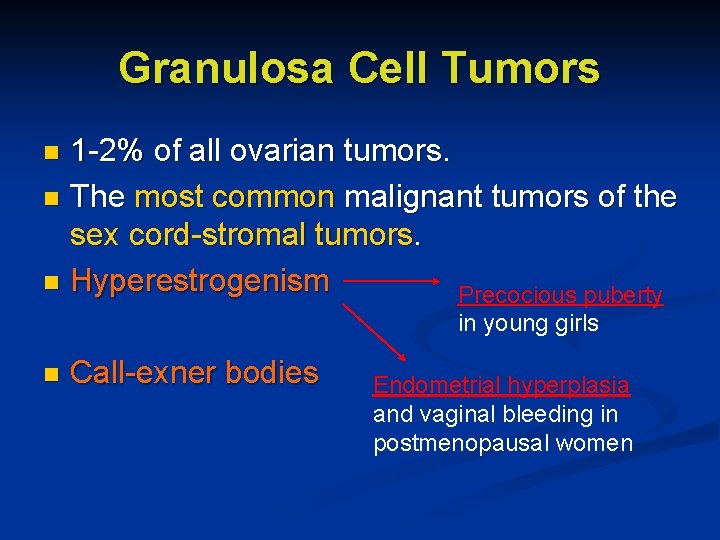 Granulosa Cell Tumors

1-2% of all ovarian tumors.

The most common malignant tumors of the sex cord-stromal tumors.

Hyperestrogenism

Precocious puberty in young girls

Call-exner bodies

Endometrial hyperplasia and vaginal bleeding in postmenopausal women